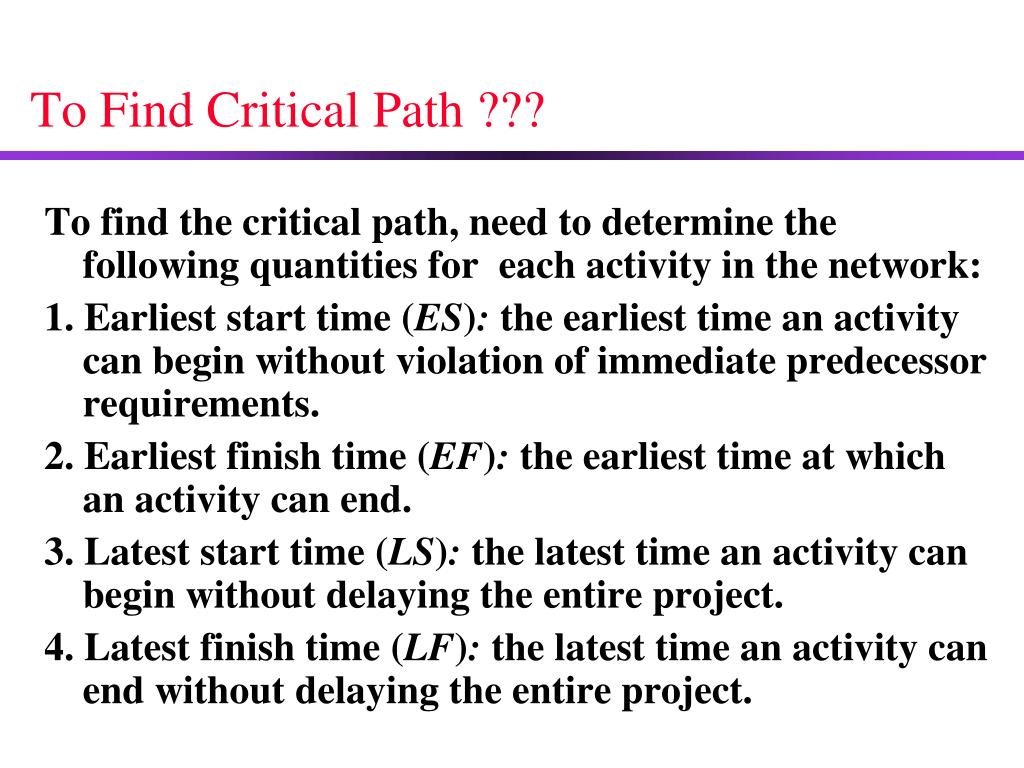 To Find Critical Path ???

To find the critical path, need to determine the following quantities for each activity in the network:

1. Earliest start time (ES): the earliest time an activity can begin without violation of immediate predecessor requirements.

2. Earliest finish time (EF): the earliest time at which an activity can end.

3. Latest start time (LS): the latest time an activity can begin without delaying the entire project.

4. Latest finish time (LF): the latest time an activity can end without delaying the entire project.